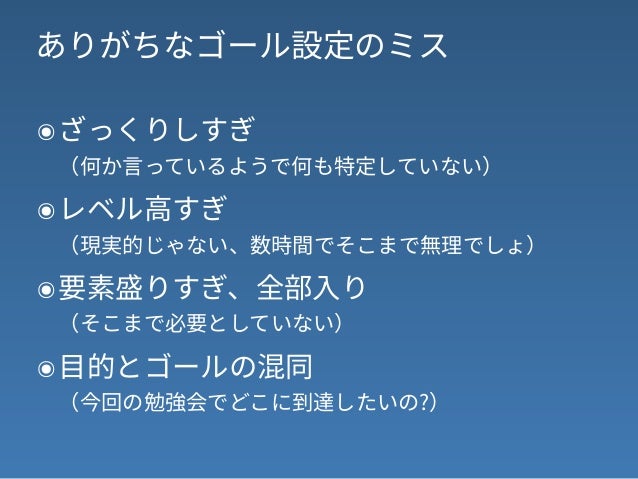 ありがちなゴール設定のミス

◉ざっくりしすぎ
（何か言っているようで何も特定していない）

◉レベル高すぎ
（現実的じゃない、数時間でそこまで無理でしょ）

◉要素盛りすぎ、全部入り
（そこまで必要としていない）

◉目的とゴールの混同
（今回の勉強会でどこに到達したいの?）